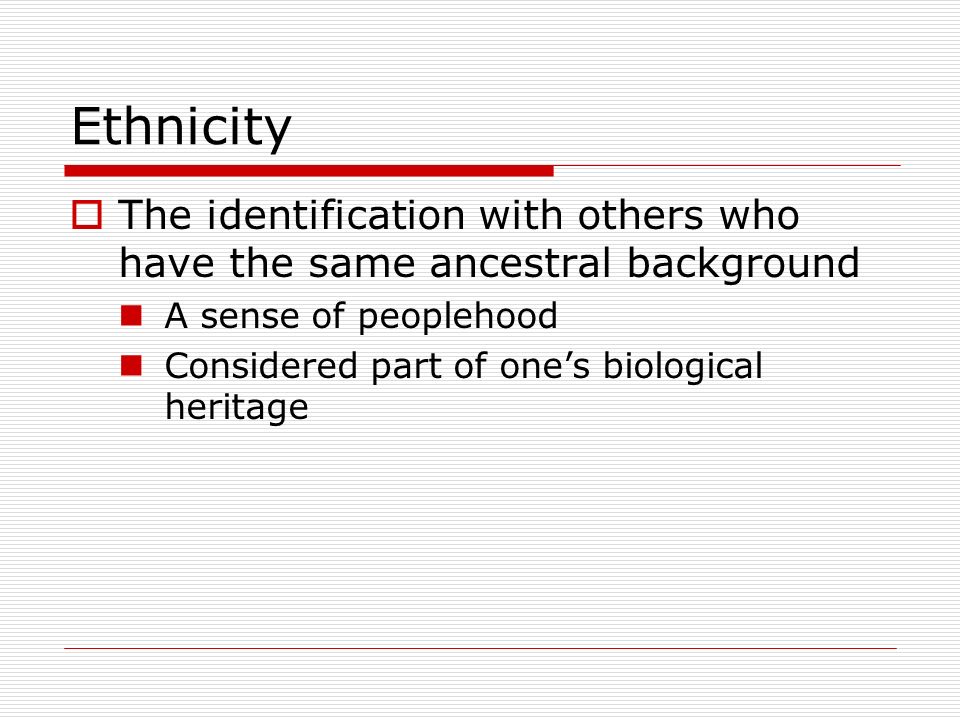 Ethnicity

The identification with others who have the same ancestral background

A sense of peoplehood

Considered part of one’s biological heritage